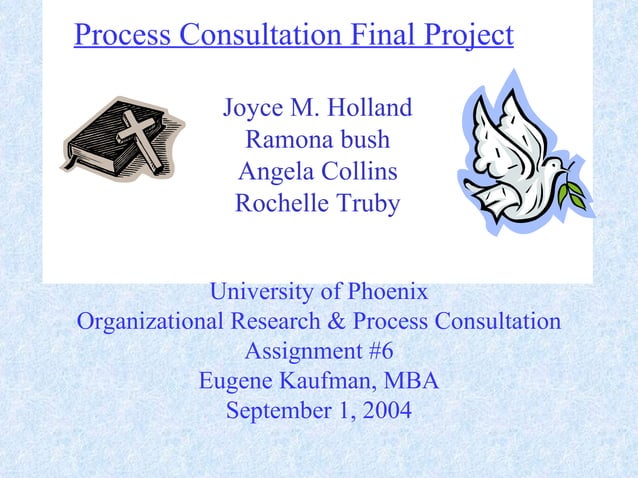 Process Consultation Final Project

Joyce M. Holland
Ramona bush
Angela Collins
Rochelle Truby

University of Phoenix
Organizational Research & Process Consultation
Assignment #6
Eugene Kaufman, MBA
September 1, 2004